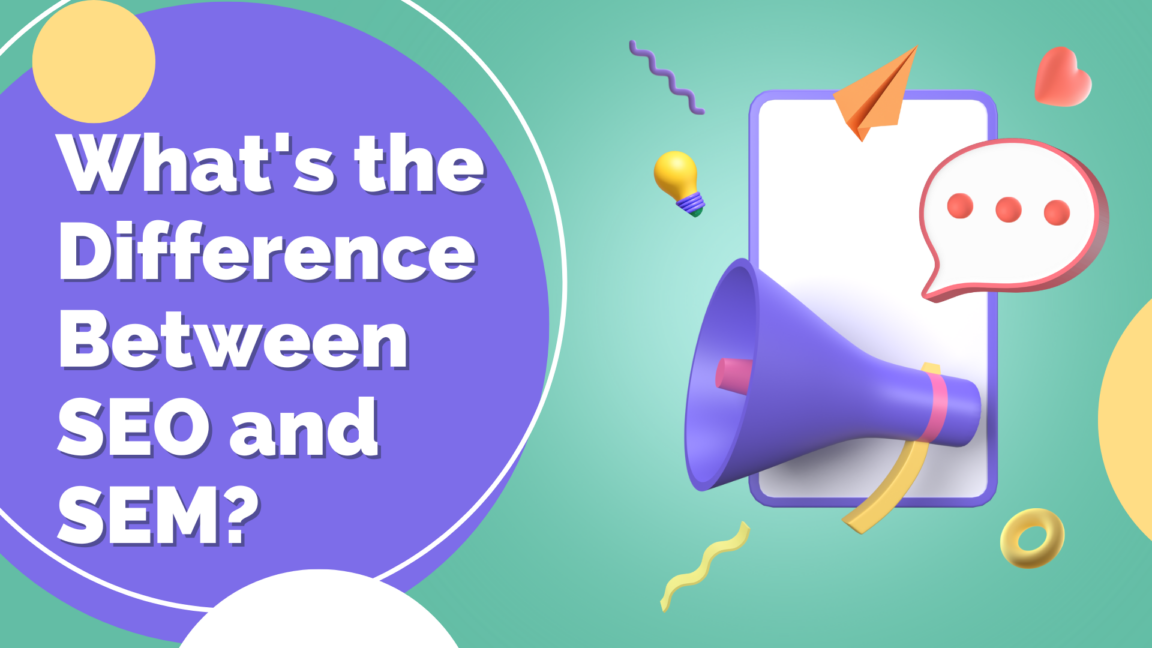 What's the Difference Between SEO and SEM?